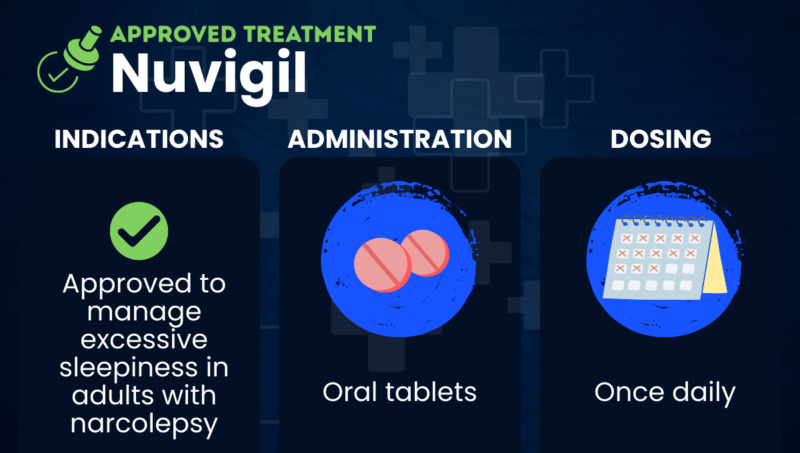 APPROVED TREATMENT
Nuvigil

INDICATIONS

Approved to manage excessive sleepiness in adults with narcolepsy

ADMINISTRATION

Oral tablets

DOSING

Once daily